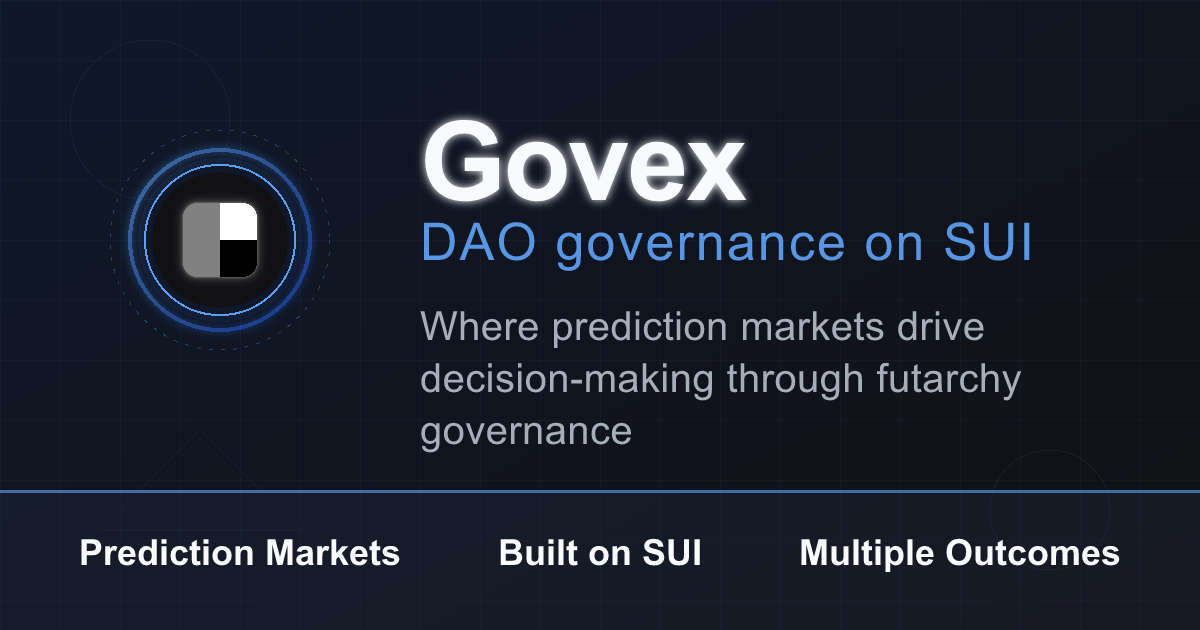 Govex
DAO governance on SUI
Where prediction markets drive decision-making through futarchy governance

Prediction Markets
Built on SUI
Multiple Outcomes